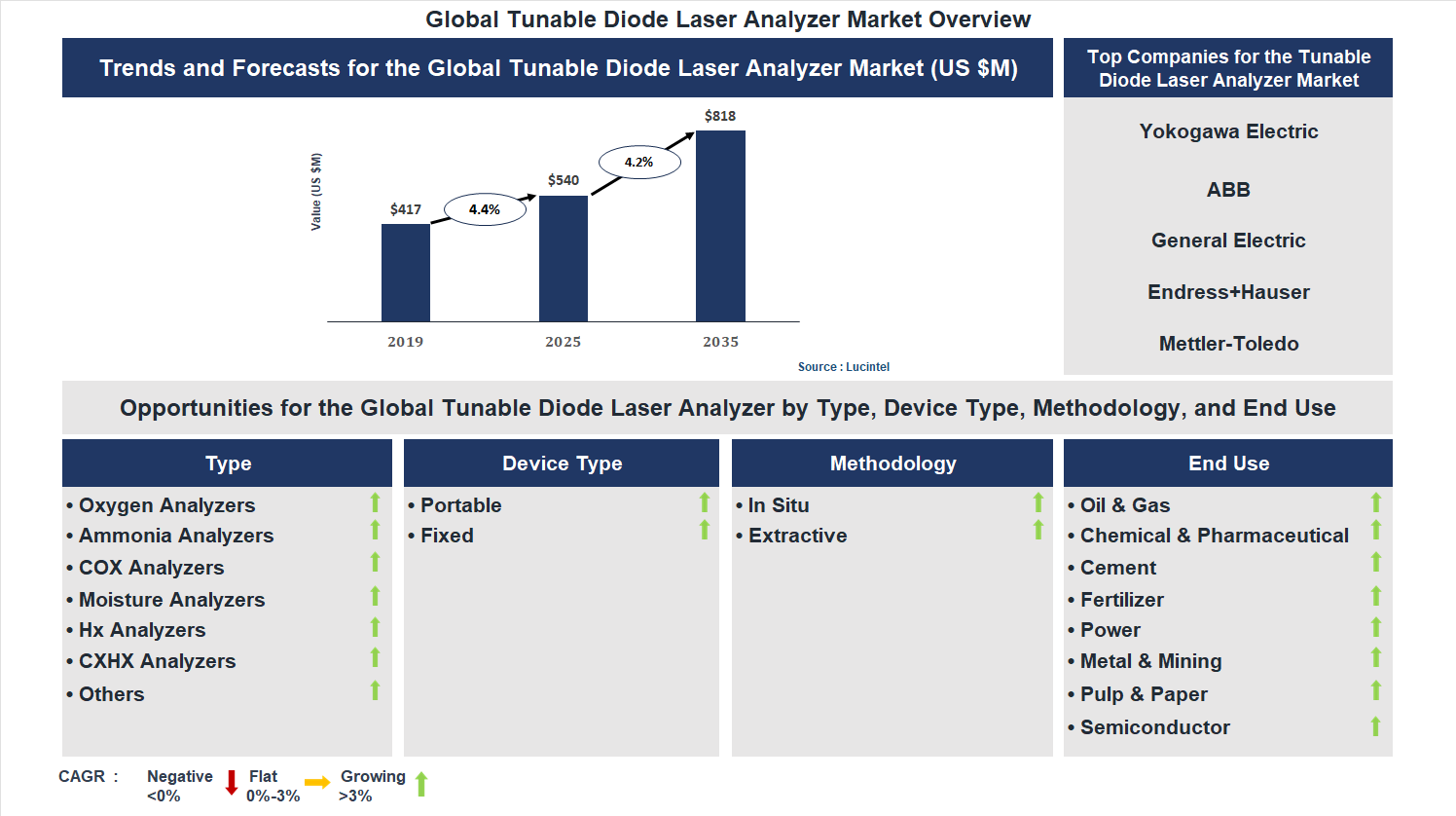 Global Tunable Diode Laser Analyzer Market Overview

Trends and Forecasts for the Global Tunable Diode Laser Analyzer Market (US $M)

Value (US $M)

$417
4.4%
$540
4.2%
$818

2019
2025
2035

Source : Lucintel

Top Companies for the Tunable Diode Laser Analyzer Market

Yokogawa Electric

ABB

General Electric

Endress+Hauser

Mettler-Toledo

Opportunities for the Global Tunable Diode Laser Analyzer by Type, Device Type, Methodology, and End Use

Type
• Oxygen Analyzers
• Ammonia Analyzers
• COX Analyzers
• Moisture Analyzers
• Hx Analyzers
• CXHX Analyzers
• Others

Device Type
• Portable
• Fixed

Methodology
• In Situ
• Extractive

End Use
• Oil & Gas
• Chemical & Pharmaceutical
• Cement
• Fertilizer
• Power
• Metal & Mining
• Pulp & Paper
• Semiconductor

CAGR : Negative <0% Flat 0%-3% Growing >3%